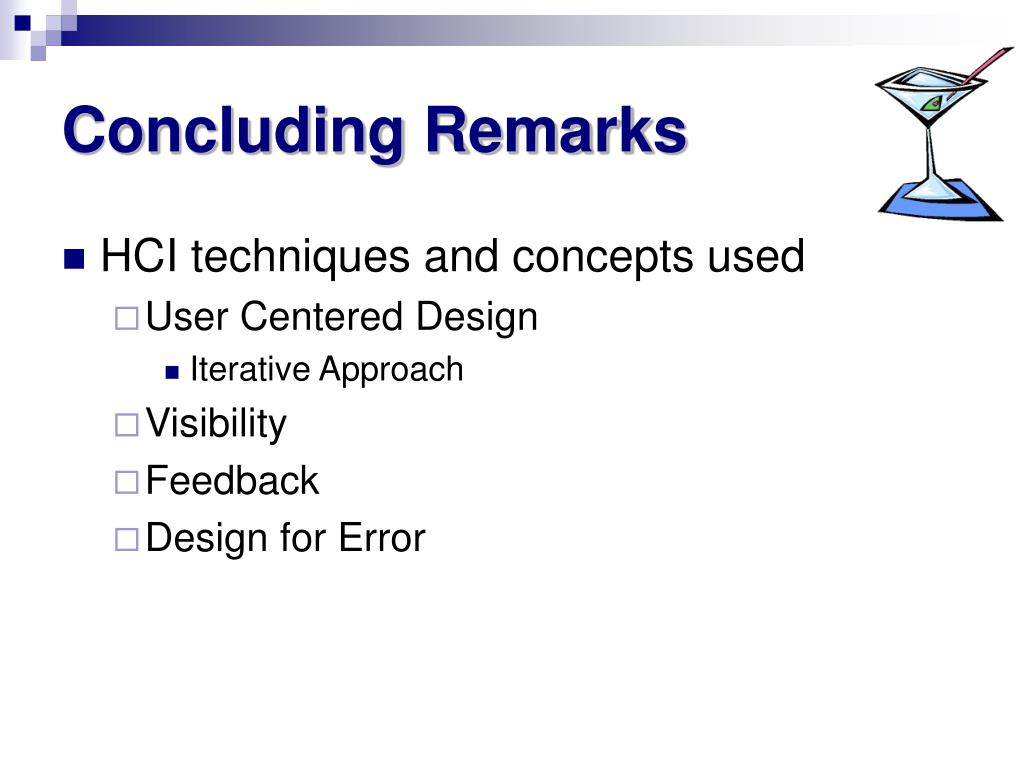 Concluding Remarks

HCI techniques and concepts used
User Centered Design
Iterative Approach
Visibility
Feedback
Design for Error